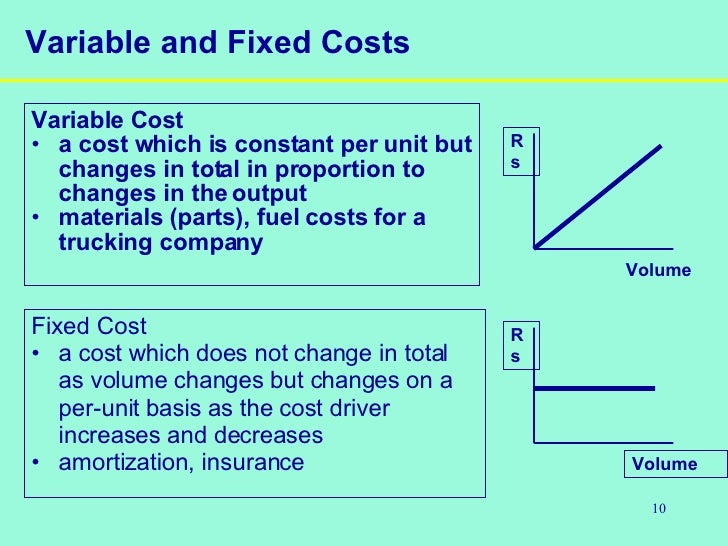 Variable and Fixed Costs

Variable Cost
• a cost which is constant per unit but changes in total in proportion to changes in the output
• materials (parts), fuel costs for a trucking company

Rs

Volume

Fixed Cost
• a cost which does not change in total as volume changes but changes on a per-unit basis as the cost driver increases and decreases
• amortization, insurance

Rs

Volume

10